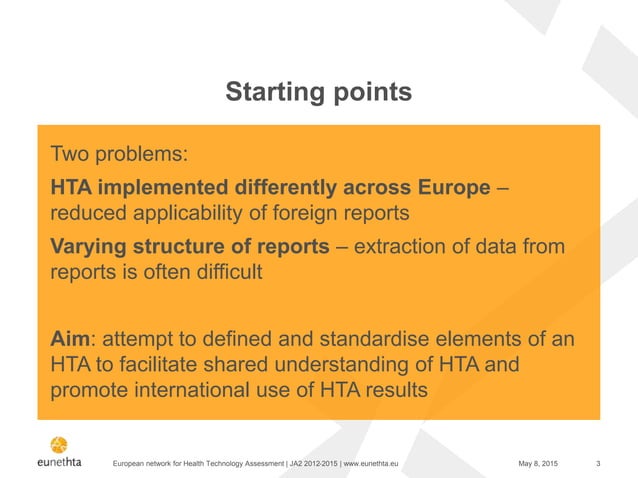 Starting points

Two problems:

HTA implemented differently across Europe – reduced applicability of foreign reports

Varying structure of reports – extraction of data from reports is often difficult

Aim: attempt to defined and standardise elements of an HTA to facilitate shared understanding of HTA and promote international use of HTA results

eunethta

European network for Health Technology Assessment | JA2 2012-2015 | www.eunethta.eu

May 8, 2015

3